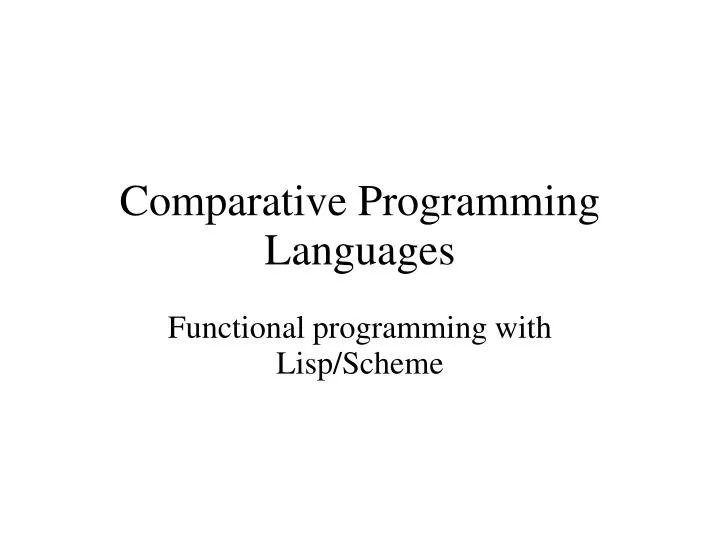 Comparative Programming Languages

Functional programming with Lisp/Scheme